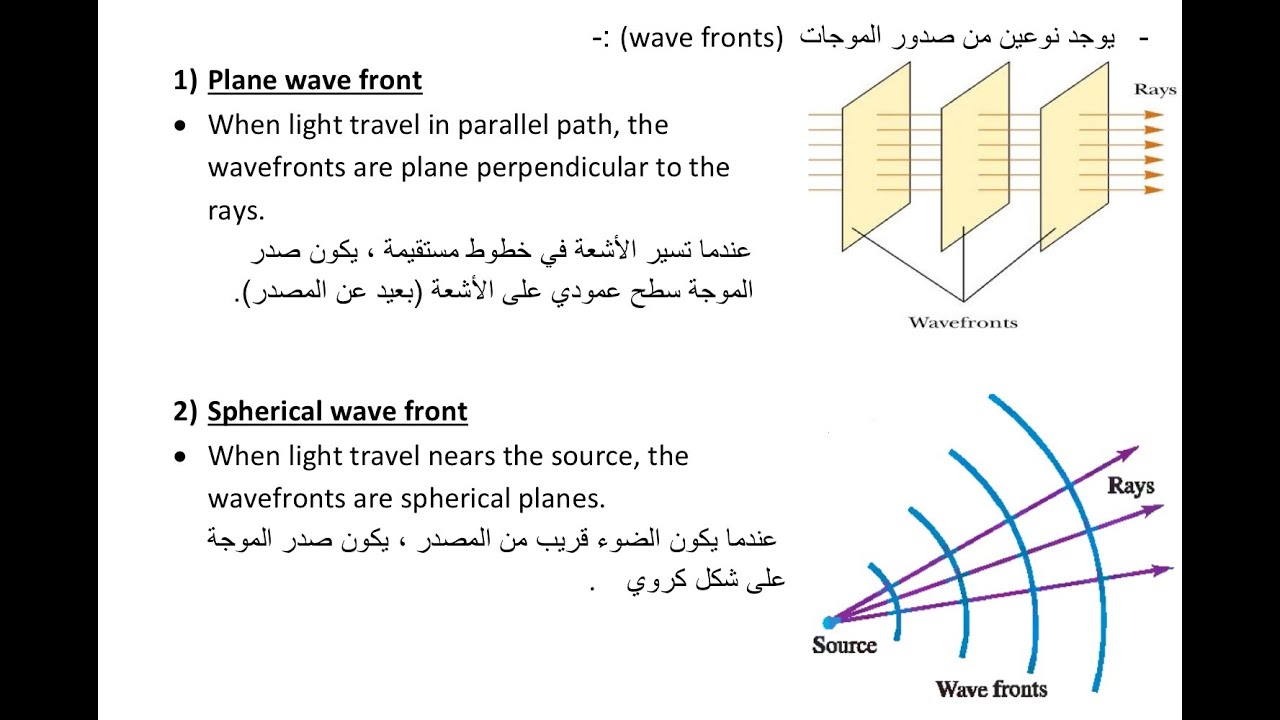 - يوجد نوعين من صدور الموجات (wave fronts) :-

1) Plane wave front

• When light travel in parallel path, the wavefronts are plane perpendicular to the rays.

عندما تسير الأشعة في خطوط مستقيمة ، يكون صدر الموجة سطح عمودي على الأشعة (بعيد عن المصدر).

Rays

Wavefronts

2) Spherical wave front

• When light travel nears the source, the wavefronts are spherical planes.

عندما يكون الضوء قريب من المصدر ، يكون صدر الموجة على شكل كروي .

Rays

Source

Wave fronts